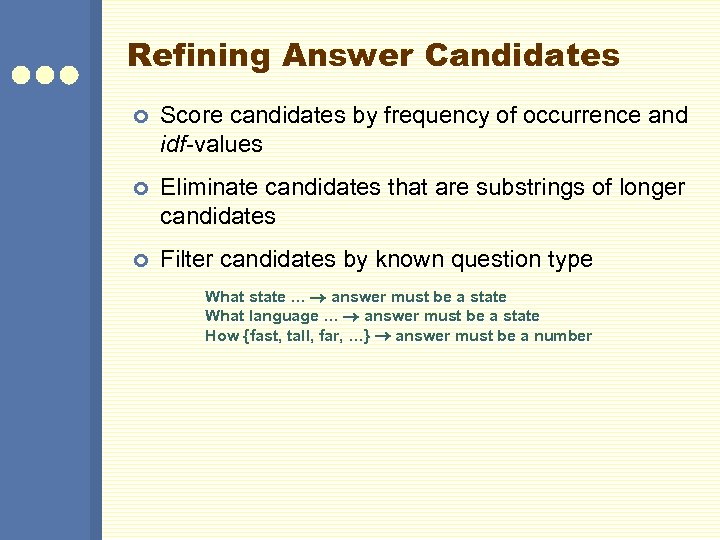 Refining Answer Candidates

Score candidates by frequency of occurrence and idf-values

Eliminate candidates that are substrings of longer candidates

Filter candidates by known question type

What state … → answer must be a state
What language … → answer must be a state
How {fast, tall, far, …} → answer must be a number